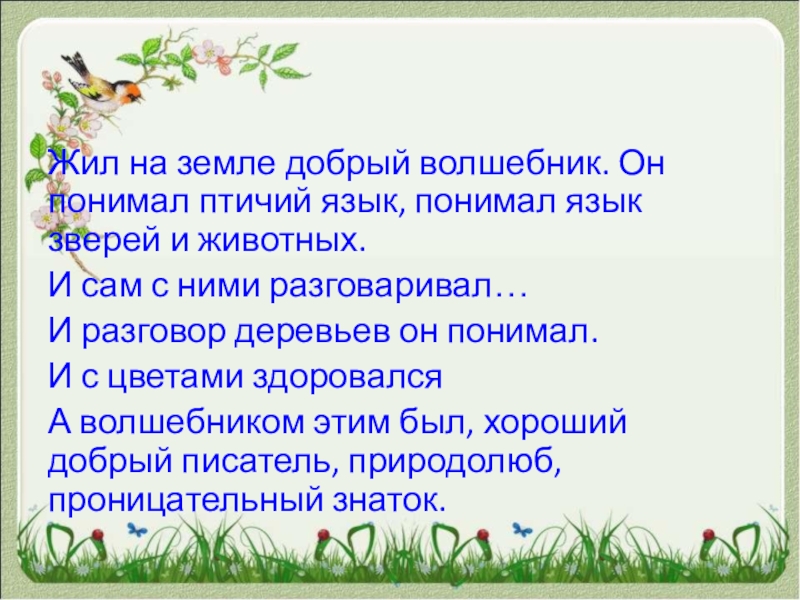 Жил на земле добрый волшебник. Он понимал птичий язык, понимал язык зверей и животных.

И сам с ними разговаривал…

И разговор деревьев он понимал.

И с цветами здоровался

А волшебником этим был, хороший добрый писатель, природолюб, проницательный знаток.